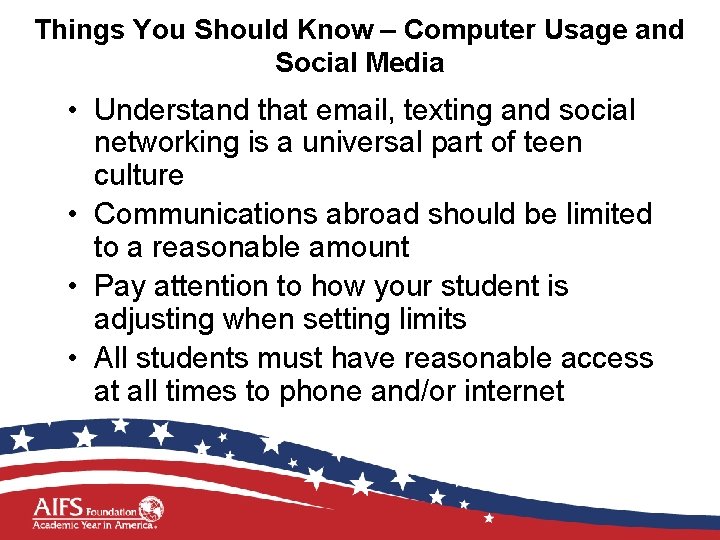 Things You Should Know – Computer Usage and Social Media

• Understand that email, texting and social networking is a universal part of teen culture
• Communications abroad should be limited to a reasonable amount
• Pay attention to how your student is adjusting when setting limits
• All students must have reasonable access at all times to phone and/or internet

AIFS Foundation
Academic Year in America